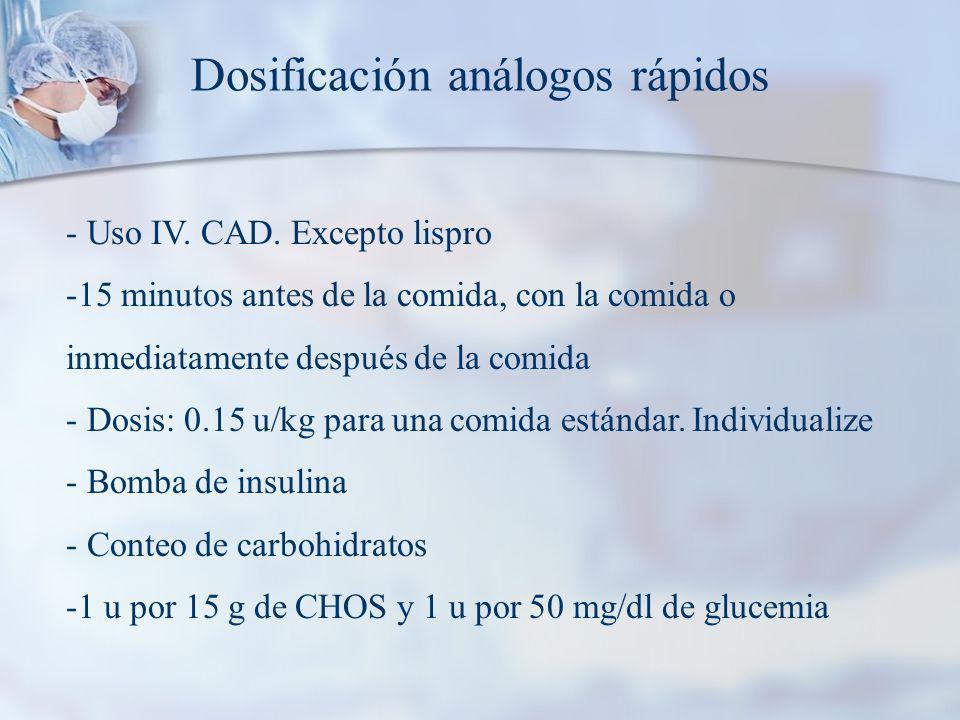 Dosificación análogos rápidos

- Uso IV. CAD. Excepto lispro

-15 minutos antes de la comida, con la comida o inmediatamente después de la comida

- Dosis: 0.15 u/kg para una comida estándar. Individualize

- Bomba de insulina

- Conteo de carbohidratos

-1 u por 15 g de CHOS y 1 u por 50 mg/dl de glucemia